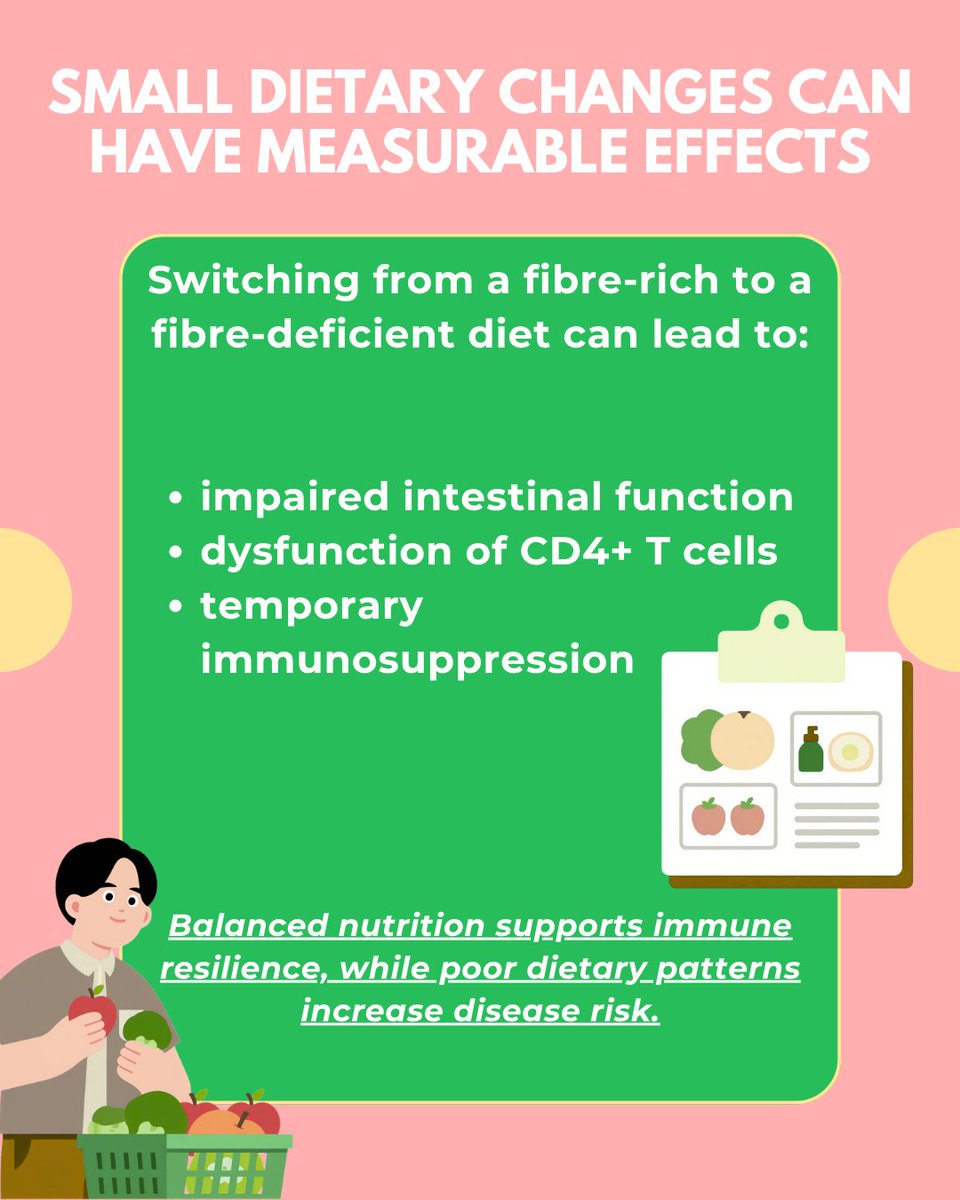 SMALL DIETARY CHANGES CAN HAVE MEASURABLE EFFECTS

Switching from a fibre-rich to a fibre-deficient diet can lead to:

• impaired intestinal function
• dysfunction of CD4+ T cells
• temporary immunosuppression

Balanced nutrition supports immune resilience, while poor dietary patterns increase disease risk.